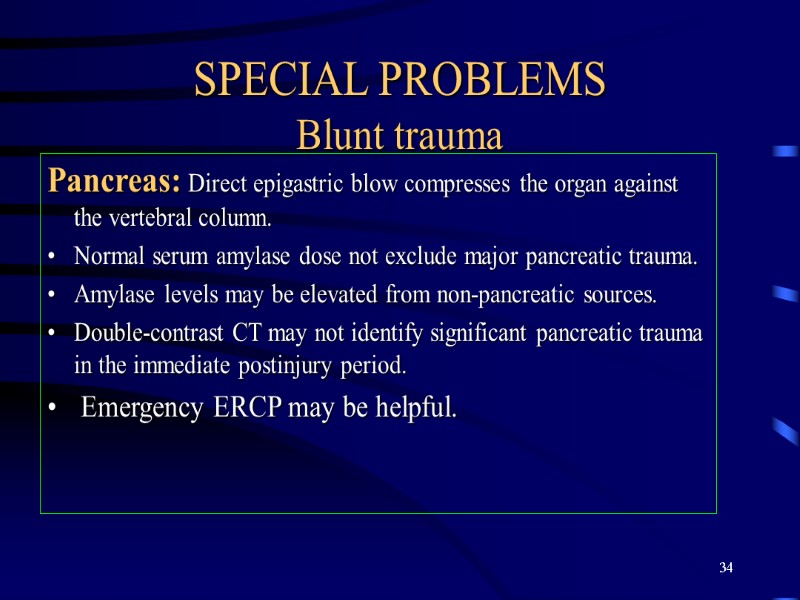 SPECIAL PROBLEMS
Blunt trauma

Pancreas: Direct epigastric blow compresses the organ against the vertebral column.

• Normal serum amylase dose not exclude major pancreatic trauma.
• Amylase levels may be elevated from non-pancreatic sources.
• Double-contrast CT may not identify significant pancreatic trauma in the immediate postinjury period.
• Emergency ERCP may be helpful.

34